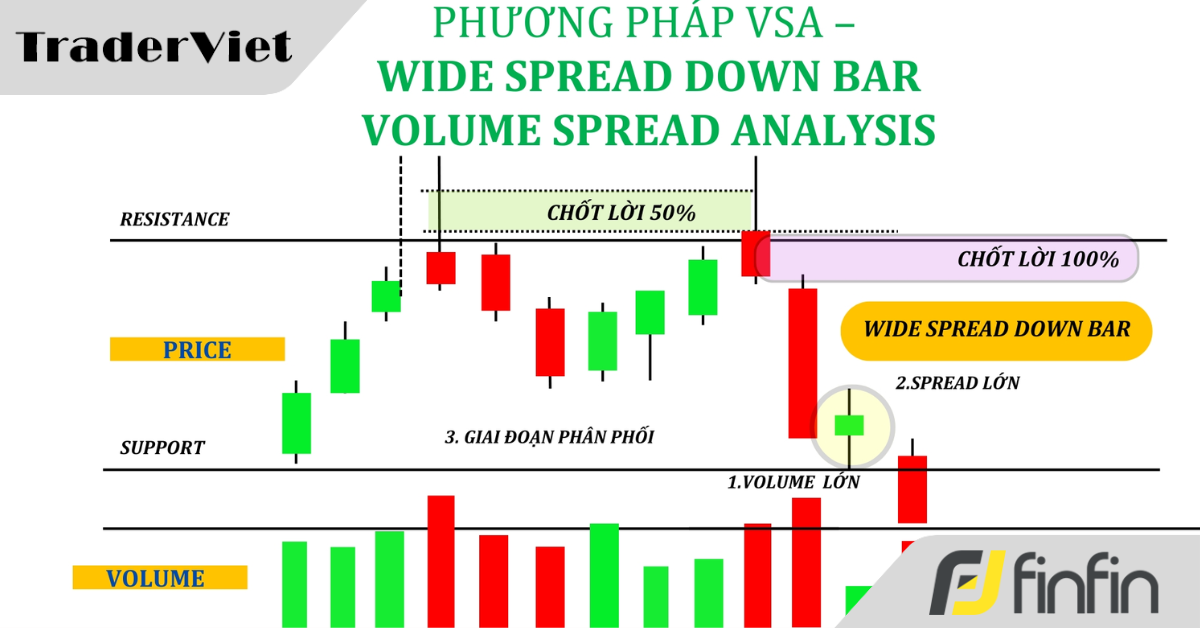 TraderViet

PHƯƠNG PHÁP VSA –
WIDE SPREAD DOWN BAR
VOLUME SPREAD ANALYSIS

RESISTANCE

CHỐT LỜI 50%

CHỐT LỜI 100%

WIDE SPREAD DOWN BAR

PRICE

2.SPREAD LỚN

SUPPORT

3. GIAI ĐOẠN PHÂN PHỐI

1.VOLUME LỚN

VOLUME

finfin